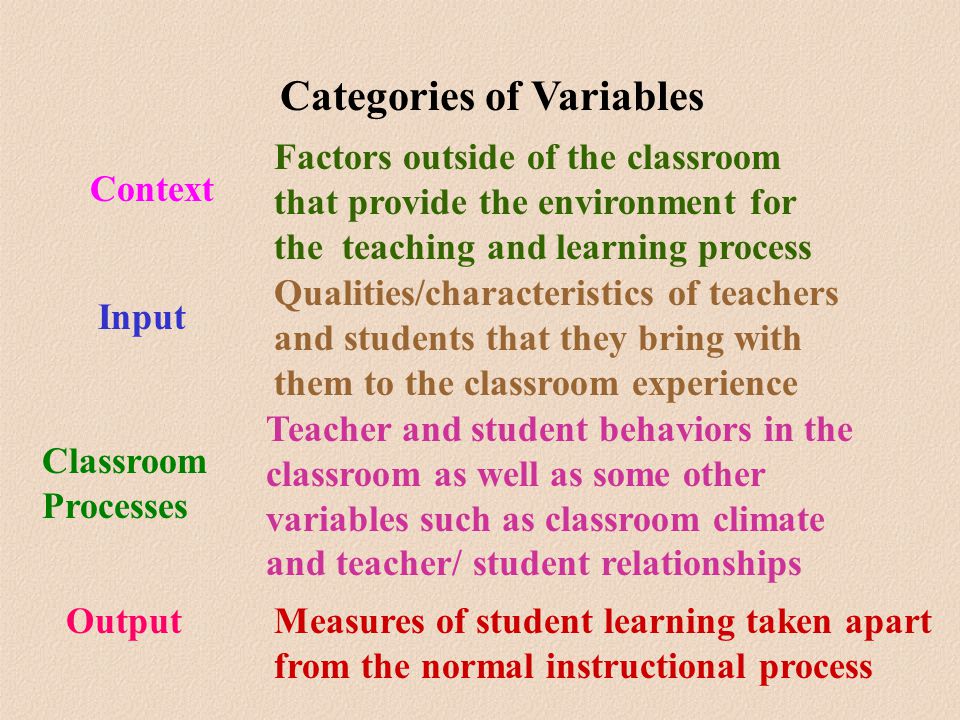 Categories of Variables

Context

Factors outside of the classroom that provide the environment for the teaching and learning process

Input

Qualities/characteristics of teachers and students that they bring with them to the classroom experience

Classroom Processes

Teacher and student behaviors in the classroom as well as some other variables such as classroom climate and teacher/ student relationships

Output

Measures of student learning taken apart from the normal instructional process